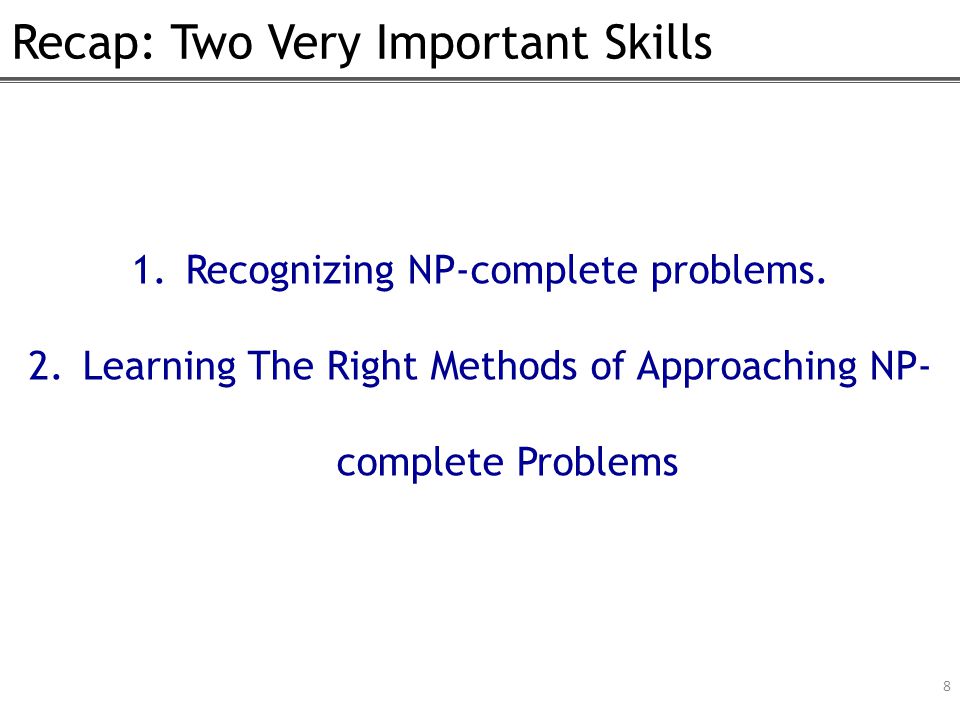 Recap: Two Very Important Skills

1. Recognizing NP-complete problems.

2. Learning The Right Methods of Approaching NP-complete Problems

8